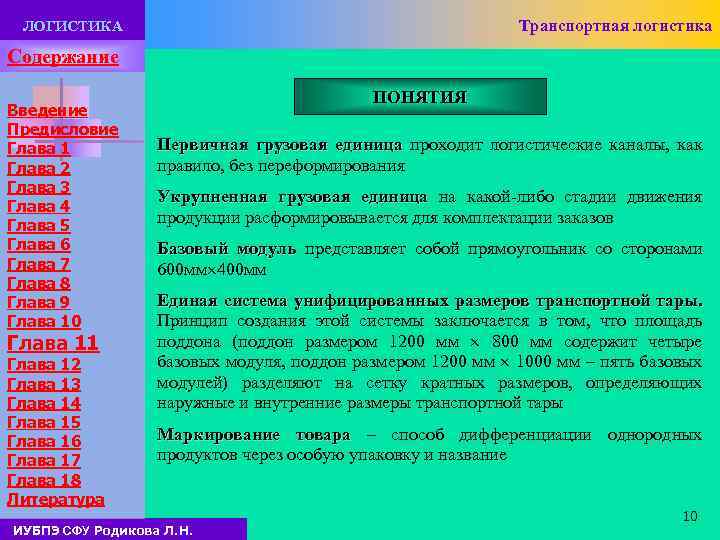 ЛОГИСТИКА

Транспортная логистика

Содержание

Введение
Предисловие
Глава 1
Глава 2
Глава 3
Глава 4
Глава 5
Глава 6
Глава 7
Глава 8
Глава 9
Глава 10
Глава 11
Глава 12
Глава 13
Глава 14
Глава 15
Глава 16
Глава 17
Глава 18
Литература

ПОНЯТИЯ

Первичная грузовая единица проходит логистические каналы, как правило, без переформирования

Укрупненная грузовая единица на какой-либо стадии движения продукции расформировывается для комплектации заказов

Базовый модуль представляет собой прямоугольник со сторонами 600мм×400мм

Единая система унифицированных размеров транспортной тары. Принцип создания этой системы заключается в том, что площадь поддона (поддон размером 1200 мм × 800 мм содержит четыре базовых модуля, поддон размером 1200 мм × 1000 мм – пять базовых модулей) разделяют на сетку кратных размеров, определяющих наружные и внутренние размеры транспортной тары

Маркирование товара – способ дифференциации однородных продуктов через особую упаковку и название

10

ИУБПЭ СФУ Родикова Л.Н.